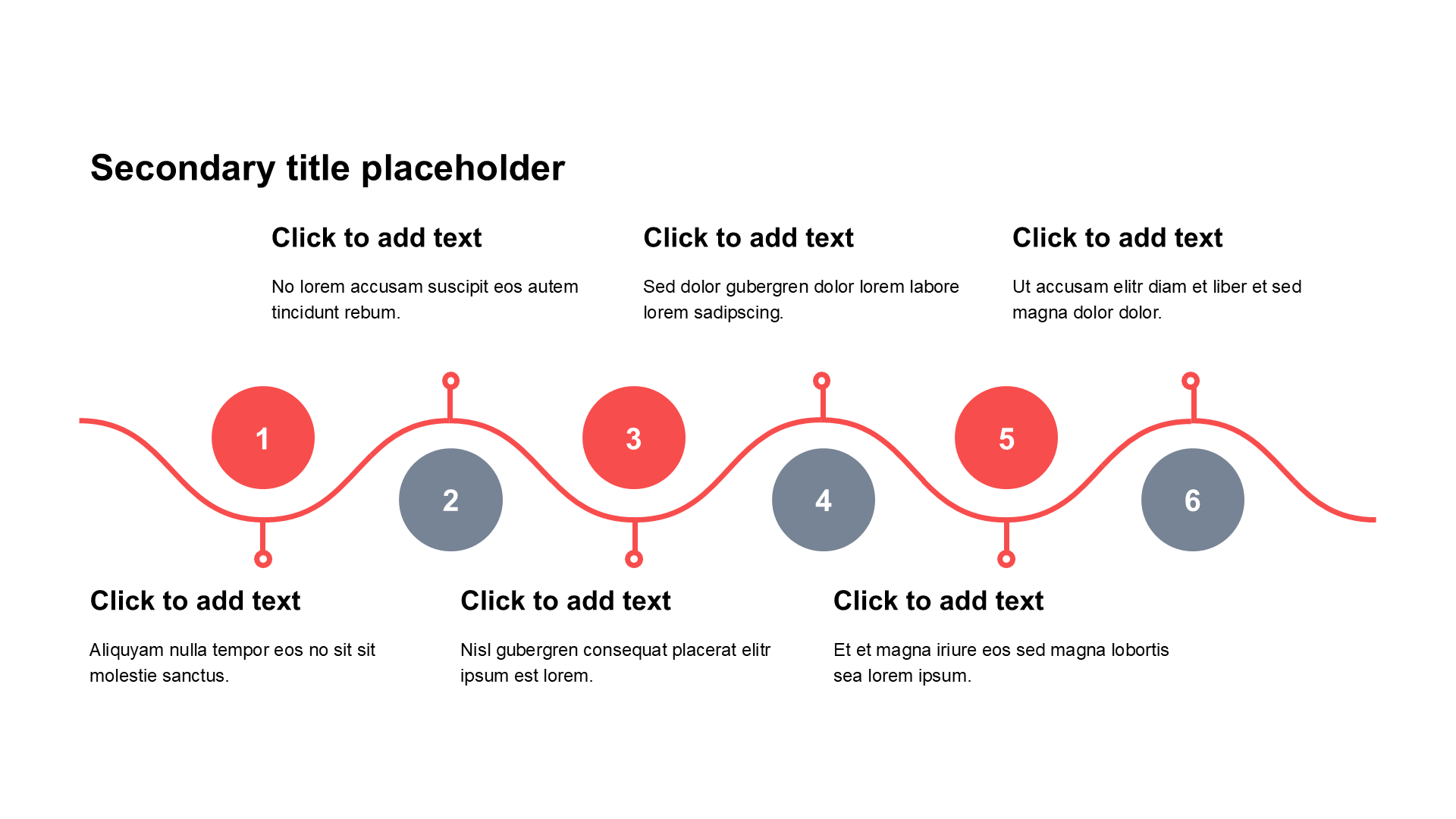 Secondary title placeholder

Click to add text

No lorem accusam suscipit eos autem tincidunt rebum.

Click to add text

Sed dolor gubergren dolor lorem labore lorem sadipscing.

Click to add text

Ut accusam elitr diam et liber et sed magna dolor dolor.

1

2

3

4

5

6

Click to add text

Aliquyam nulla tempor eos no sit sit molestie sanctus.

Click to add text

Nisl gubergren consequat placerat elitr ipsum est lorem.

Click to add text

Et et magna iriure eos sed magna lobortis sea lorem ipsum.